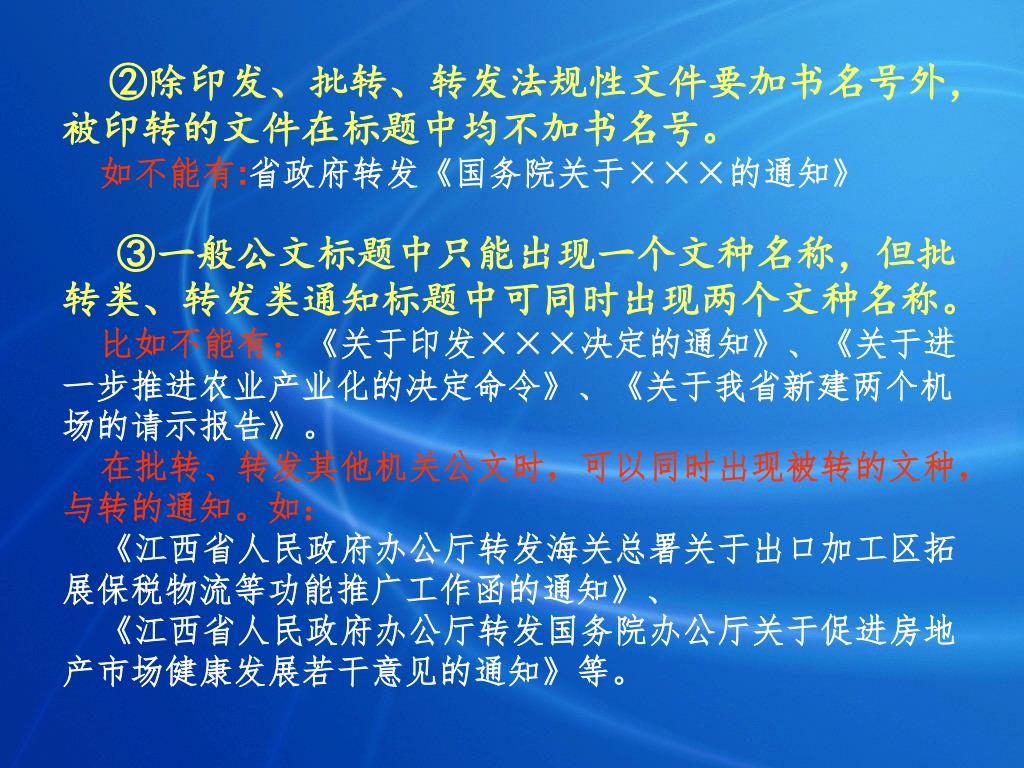 ②除印发、批转、转发法规性文件要加书名号外，被印转的文件在标题中均不加书名号。

如不能有:省政府转发《国务院关于×××的通知》

③一般公文标题中只能出现一个文种名称，但批转类、转发类通知标题中可同时出现两个文种名称。

比如不能有：《关于印发×××决定的通知》、《关于进一步推进农业产业化的决定命令》、《关于我省新建两个机场的请示报告》。

在批转、转发其他机关公文时，可以同时出现被转的文种，与转的通知。如：

《江西省人民政府办公厅转发海关总署关于出口加工区拓展保税物流等功能推广工作函的通知》、

《江西省人民政府办公厅转发国务院办公厅关于促进房地产市场健康发展若干意见的通知》等。